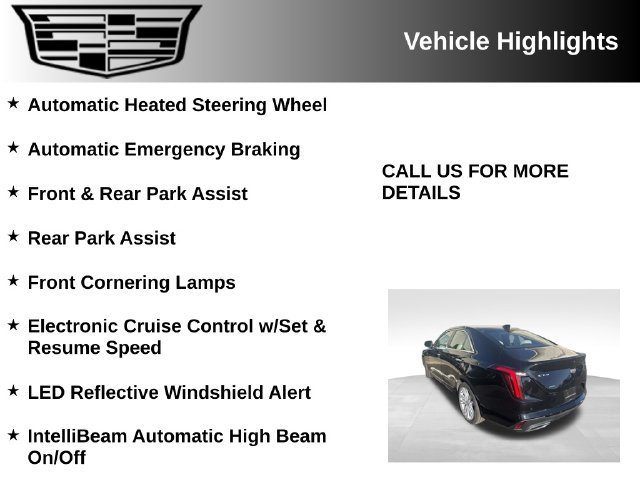 Vehicle Highlights

★ Automatic Heated Steering Wheel

★ Automatic Emergency Braking

★ Front & Rear Park Assist

★ Rear Park Assist

★ Front Cornering Lamps

★ Electronic Cruise Control w/Set & Resume Speed

★ LED Reflective Windshield Alert

★ IntelliBeam Automatic High Beam On/Off

CALL US FOR MORE DETAILS